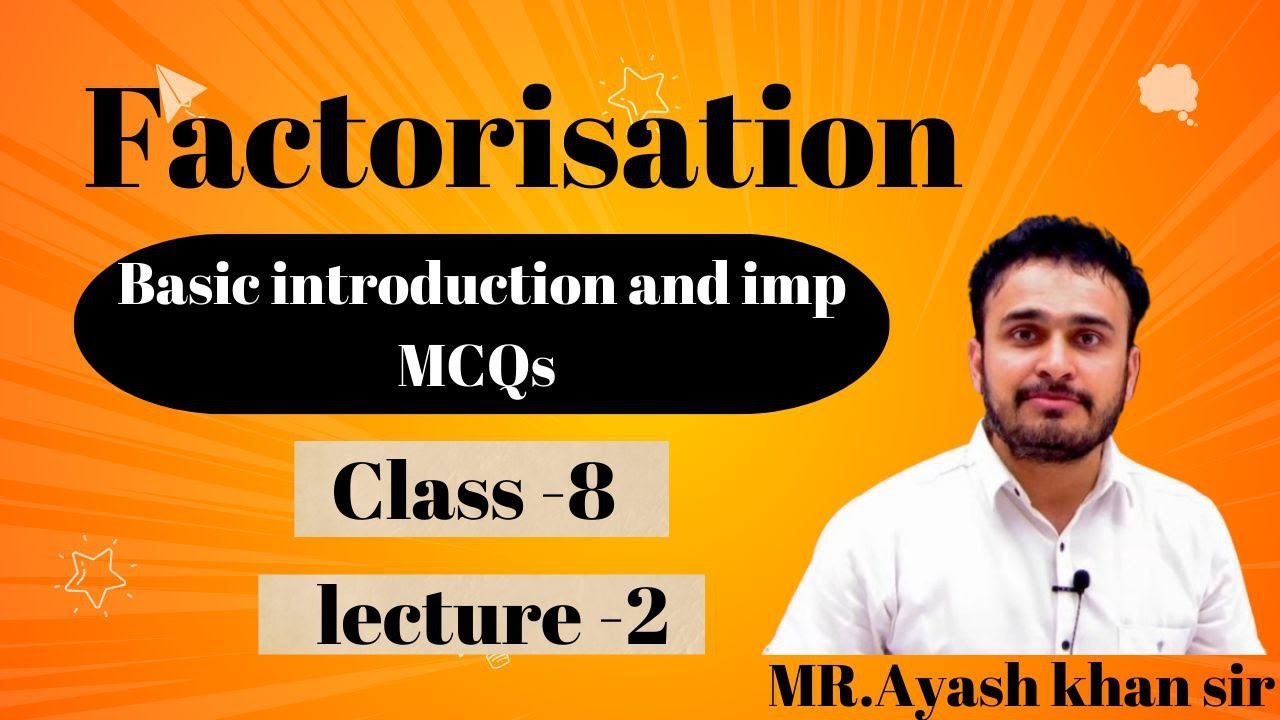 Factorisation

Basic introduction and imp MCQs

Class -8

lecture -2

MR.Ayash khan sir